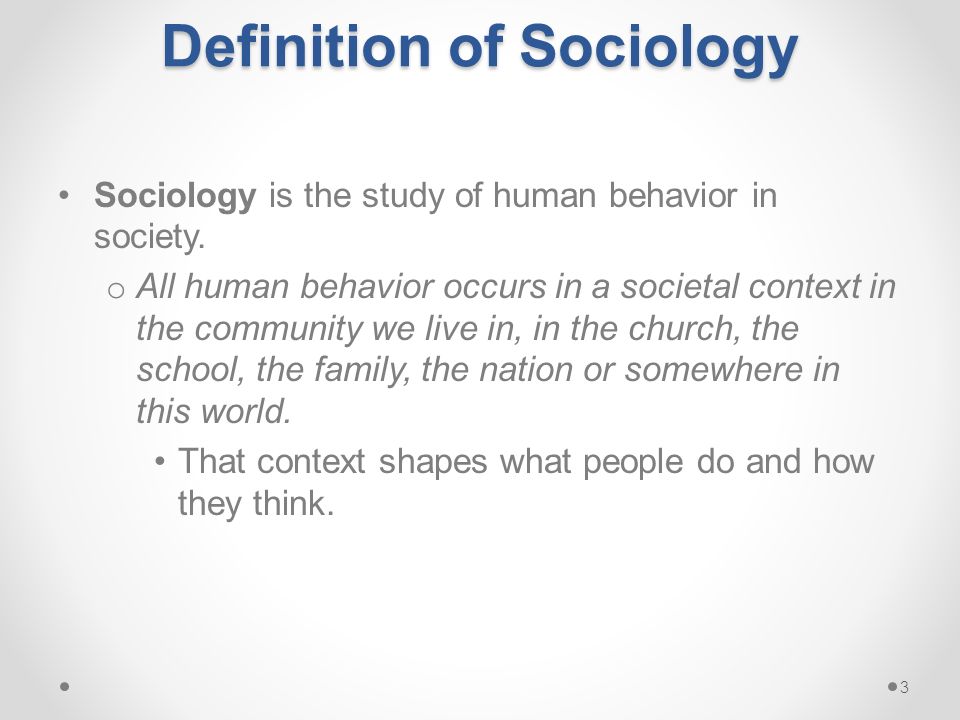 Definition of Sociology

• Sociology is the study of human behavior in society.
o All human behavior occurs in a societal context in the community we live in, in the church, the school, the family, the nation or somewhere in this world.
• That context shapes what people do and how they think.

3